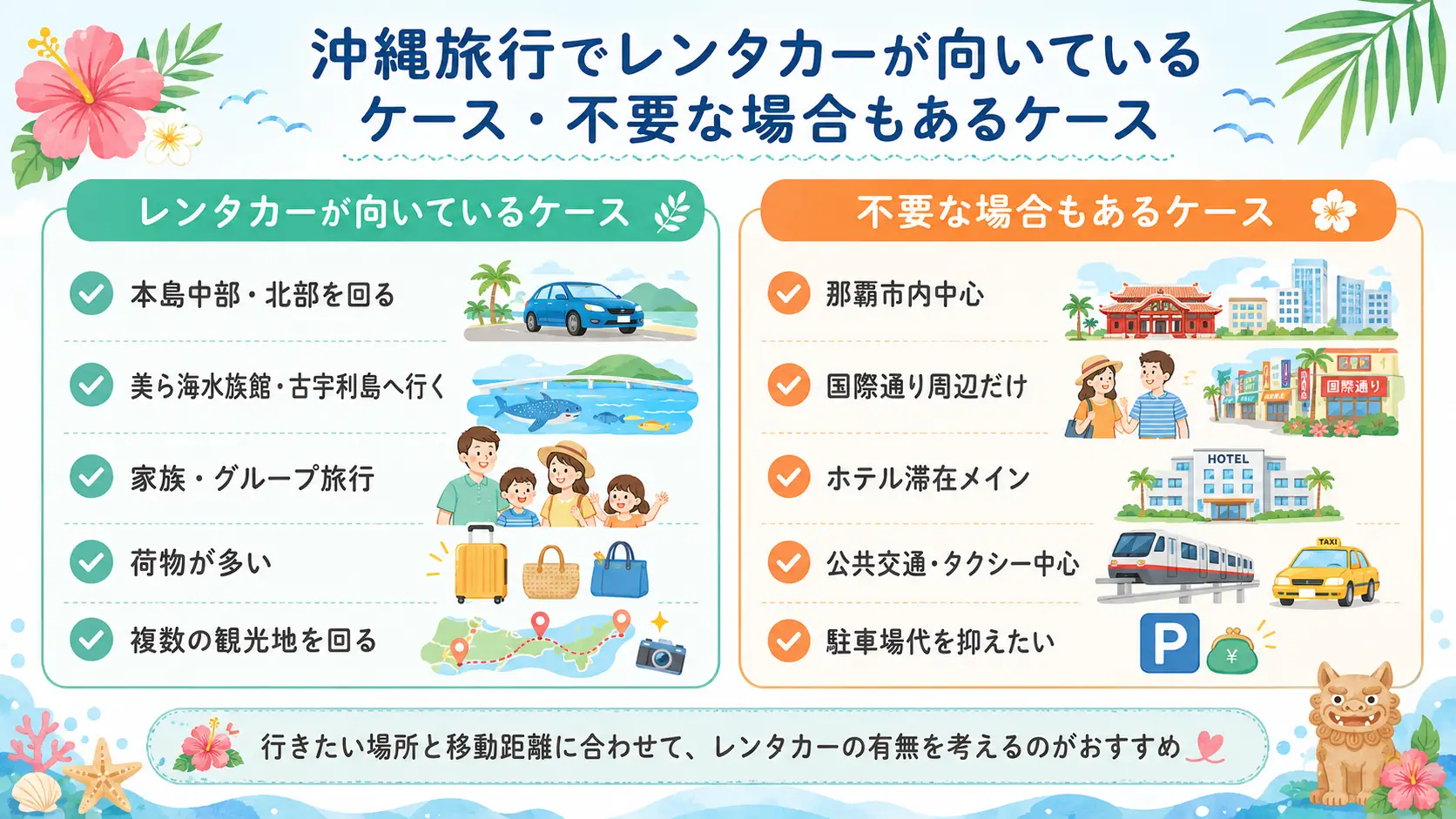 沖縄旅行でレンタカーが向いているケース・不要な場合もあるケース

レンタカーが向いているケース

本島中部・北部を回る

美ら海水族館・古宇利島へ行く

家族・グループ旅行

荷物が多い

複数の観光地を回る

不要な場合もあるケース

那覇市内中心

国際通り周辺だけ

国際通り

ホテル滞在メイン

HOTEL

公共交通・タクシー中心

TAXI

駐車場代を抑えたい

P

¥

行きたい場所と移動距離に合わせて、レンタカーの有無を考えるのがおすすめ